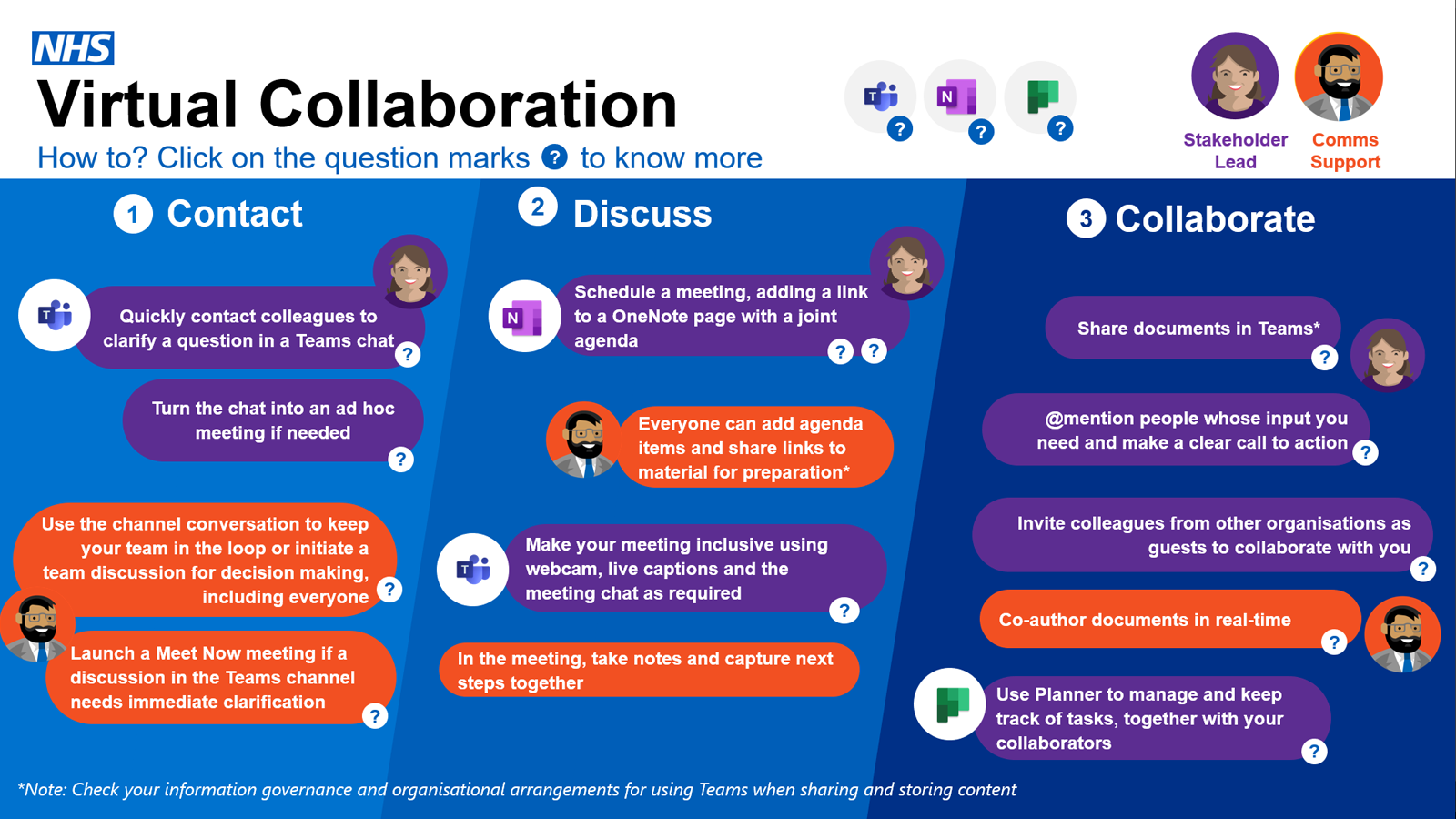 NHS

Virtual Collaboration

How to? Click on the question marks ? to know more

?
?
?

Stakeholder Lead

Comms Support

1 Contact

Quickly contact colleagues to clarify a question in a Teams chat ?

Turn the chat into an ad hoc meeting if needed ?

Use the channel conversation to keep your team in the loop or initiate a team discussion for decision making, including everyone ?

Launch a Meet Now meeting if a discussion in the Teams channel needs immediate clarification ?

2 Discuss

Schedule a meeting, adding a link to a OneNote page with a joint agenda ? ?

Everyone can add agenda items and share links to material for preparation*

Make your meeting inclusive using webcam, live captions and the meeting chat as required ?

In the meeting, take notes and capture next steps together

3 Collaborate

Share documents in Teams* ?

@mention people whose input you need and make a clear call to action ?

Invite colleagues from other organisations as guests to collaborate with you ?

Co-author documents in real-time ?

Use Planner to manage and keep track of tasks, together with your collaborators ?

*Note: Check your information governance and organisational arrangements for using Teams when sharing and storing content